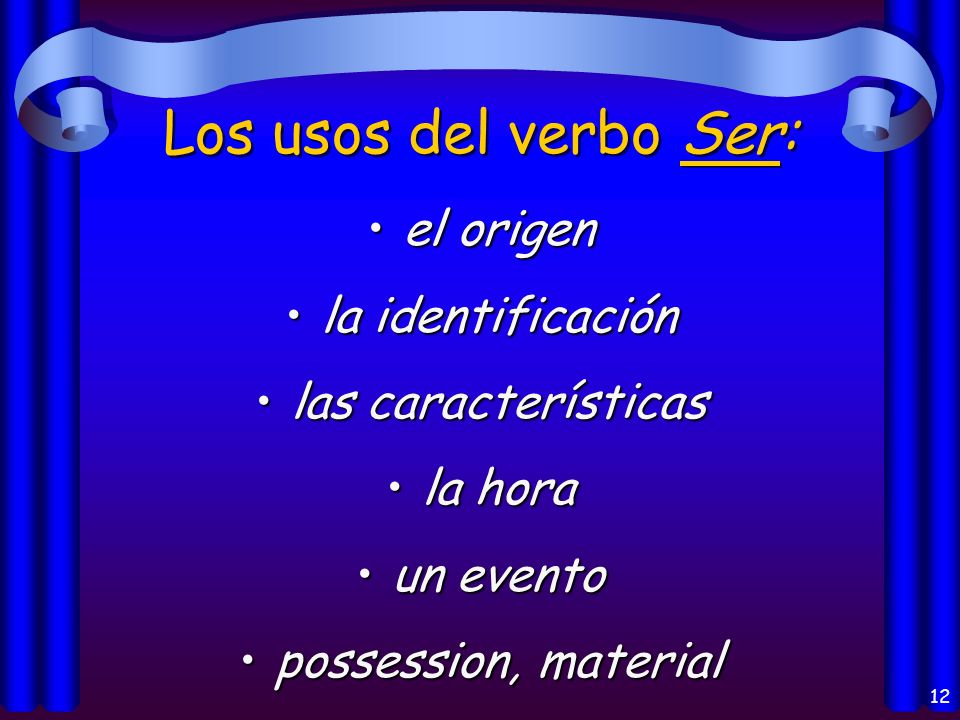 Los usos del verbo Ser:

• el origen

• la identificación

• las características

• la hora

• un evento

• possession, material

12